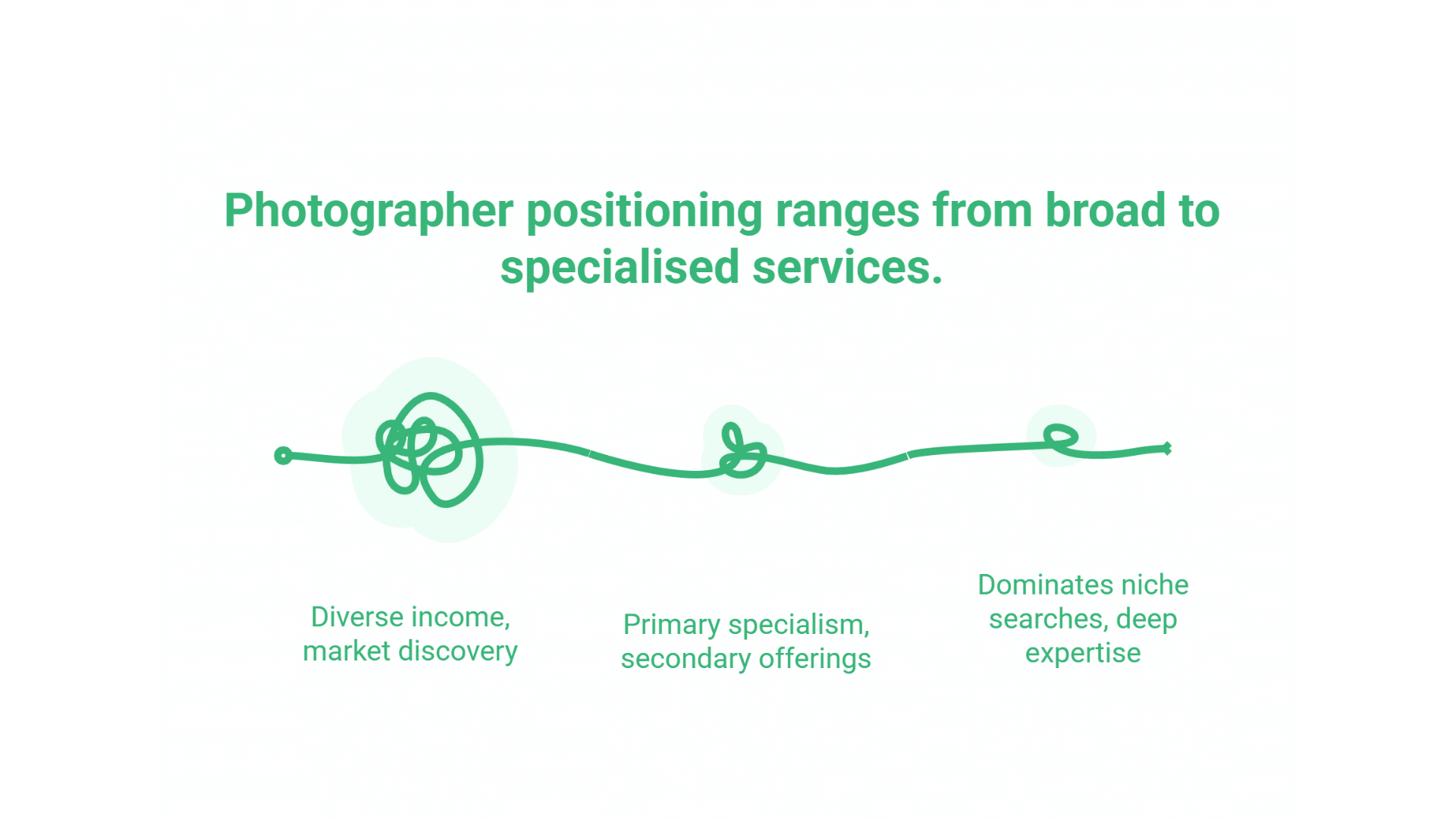 Photographer positioning ranges from broad to specialised services.

Diverse income, market discovery

Primary specialism, secondary offerings

Dominates niche searches, deep expertise